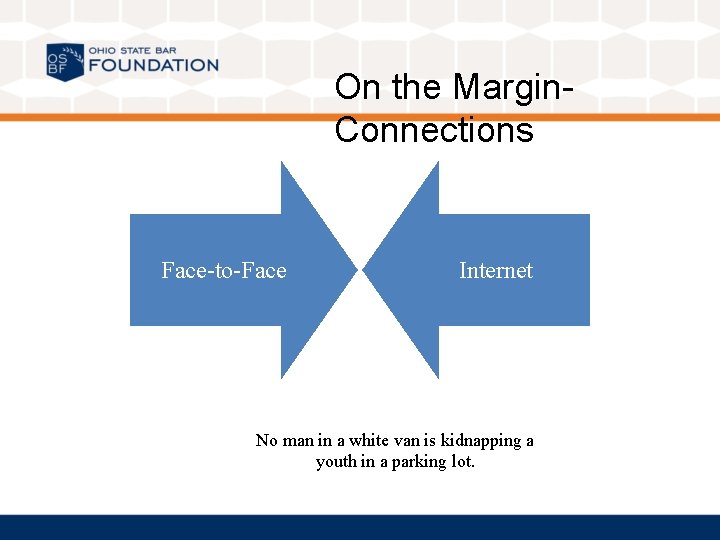 OS BF OHIO STATE BAR FOUNDATION

On the Margin-Connections

Face-to-Face

Internet

No man in a white van is kidnapping a youth in a parking lot.